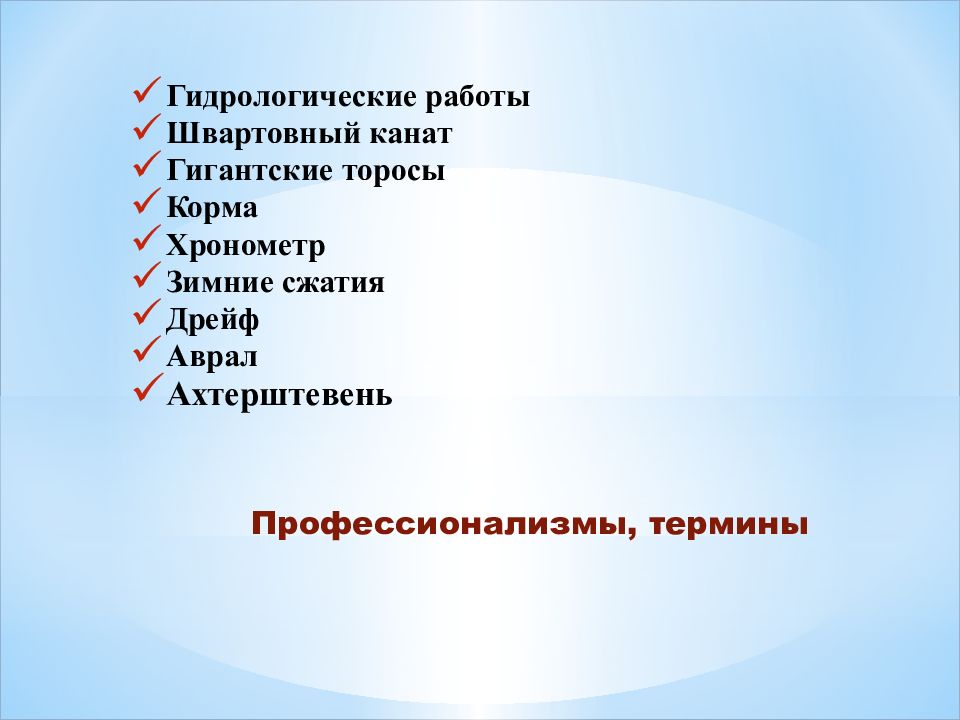 ✓ Гидрологические работы
✓ Швартовный канат
✓ Гигантские торосы
✓ Корма
✓ Хронометр
✓ Зимние сжатия
✓ Дрейф
✓ Аврал
✓ Ахтерштевень

Профессионализмы, термины